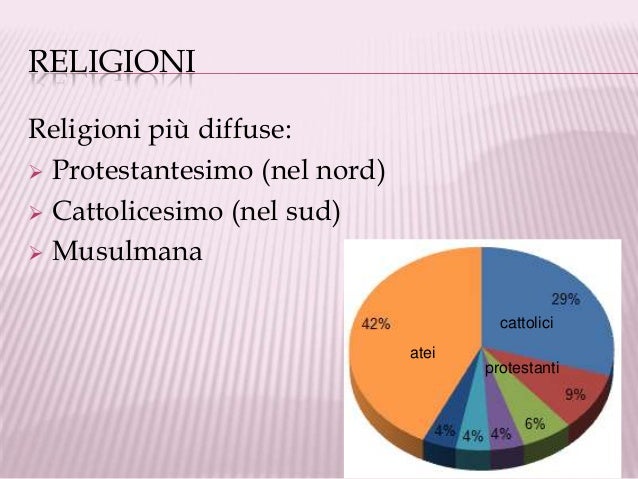 RELIGIONI

Religioni più diffuse:
➢ Protestantesimo (nel nord)
➢ Cattolicesimo (nel sud)
➢ Musulmana

29%
cattolici
42%
atei
protestanti
9%
6%
4%
4%
4%